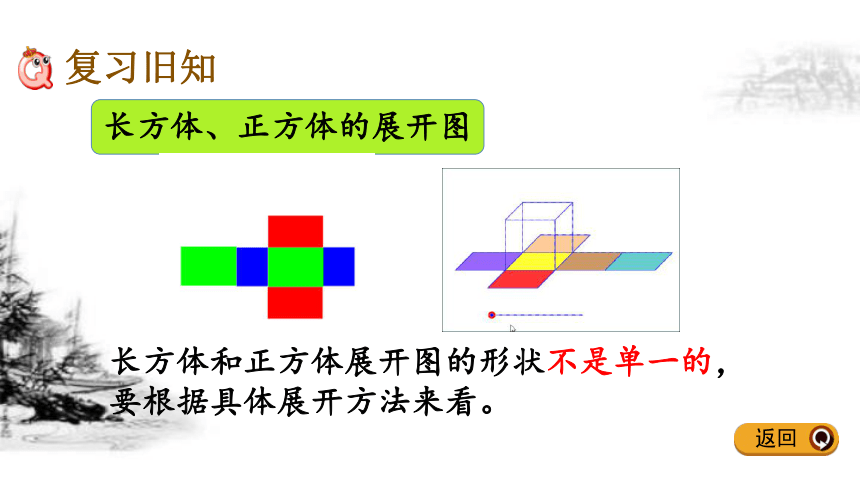 复习旧知

长方体、正方体的展开图

长方体和正方体展开图的形状不是单一的，要根据具体展开方法来看。

返回